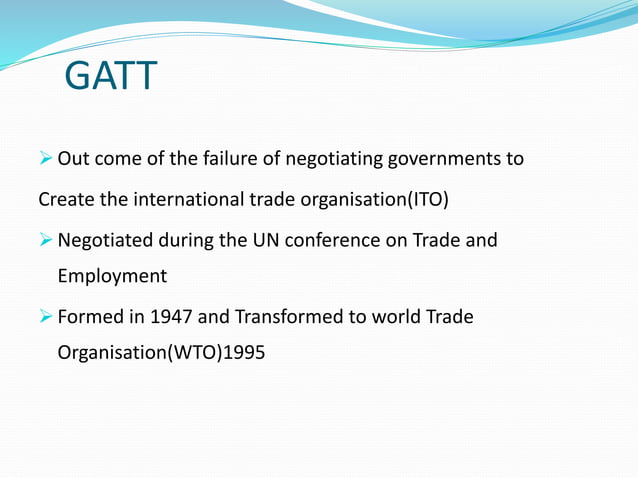 GATT

➢ Out come of the failure of negotiating governments to

Create the international trade organisation(ITO)

➢ Negotiated during the UN conference on Trade and Employment

➢ Formed in 1947 and Transformed to world Trade Organisation(WTO)1995